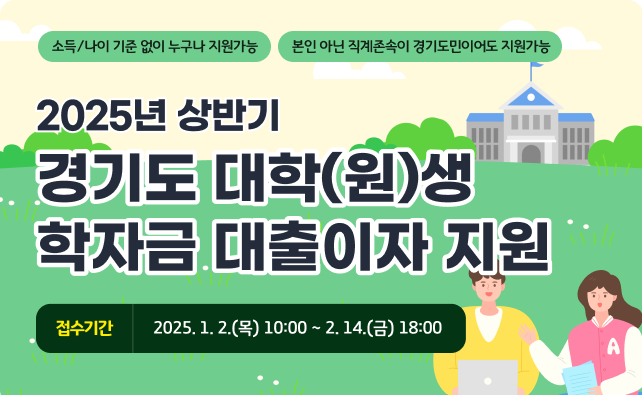 소득/나이 기준 없이 누구나 지원가능

본인 아닌 직계존속이 경기도민이어도 지원가능

2025년 상반기

경기도 대학(원)생 학자금 대출이자 지원

접수기간

2025. 1. 2.(목) 10:00 ~ 2. 14.(금) 18:00

A